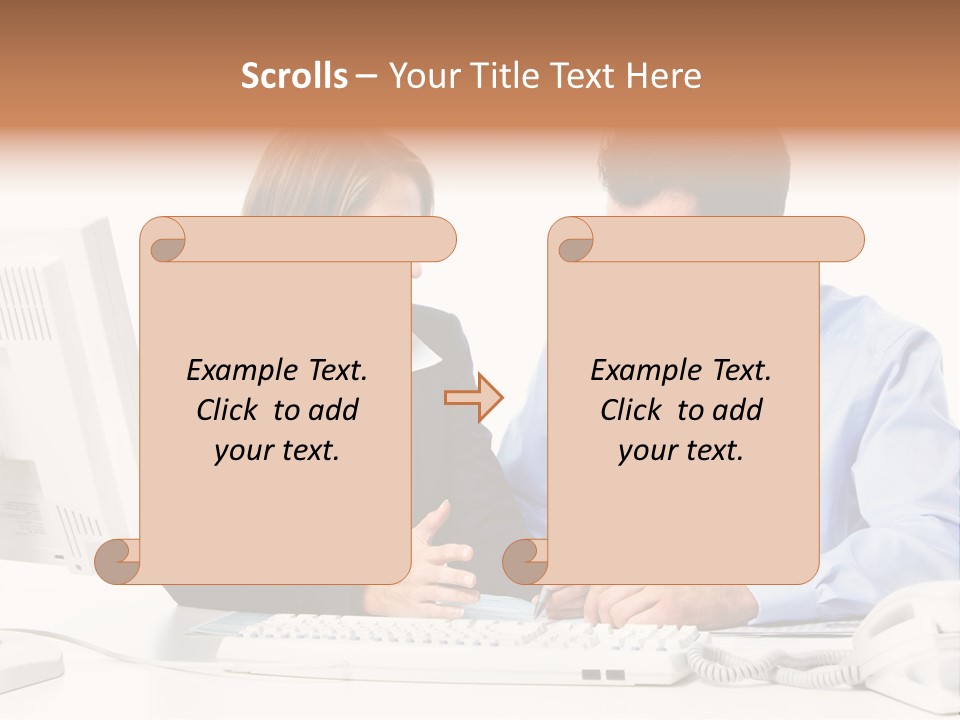 Scrolls – Your Title Text Here

Example Text. Click to add your text.

Example Text. Click to add your text.